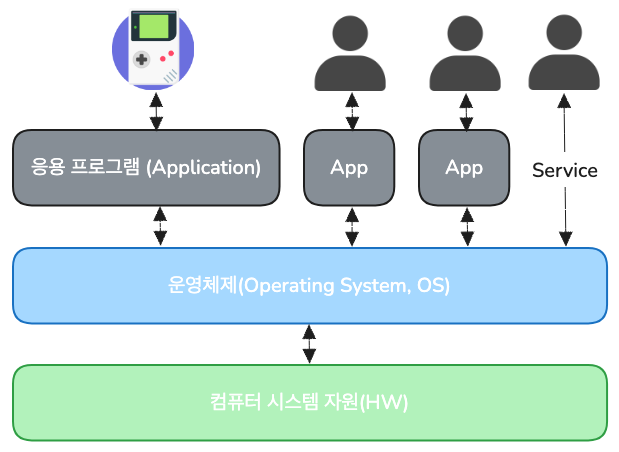 응용 프로그램 (Application)

App

App

Service

운영체제(Operating System, OS)

컴퓨터 시스템 자원(HW)